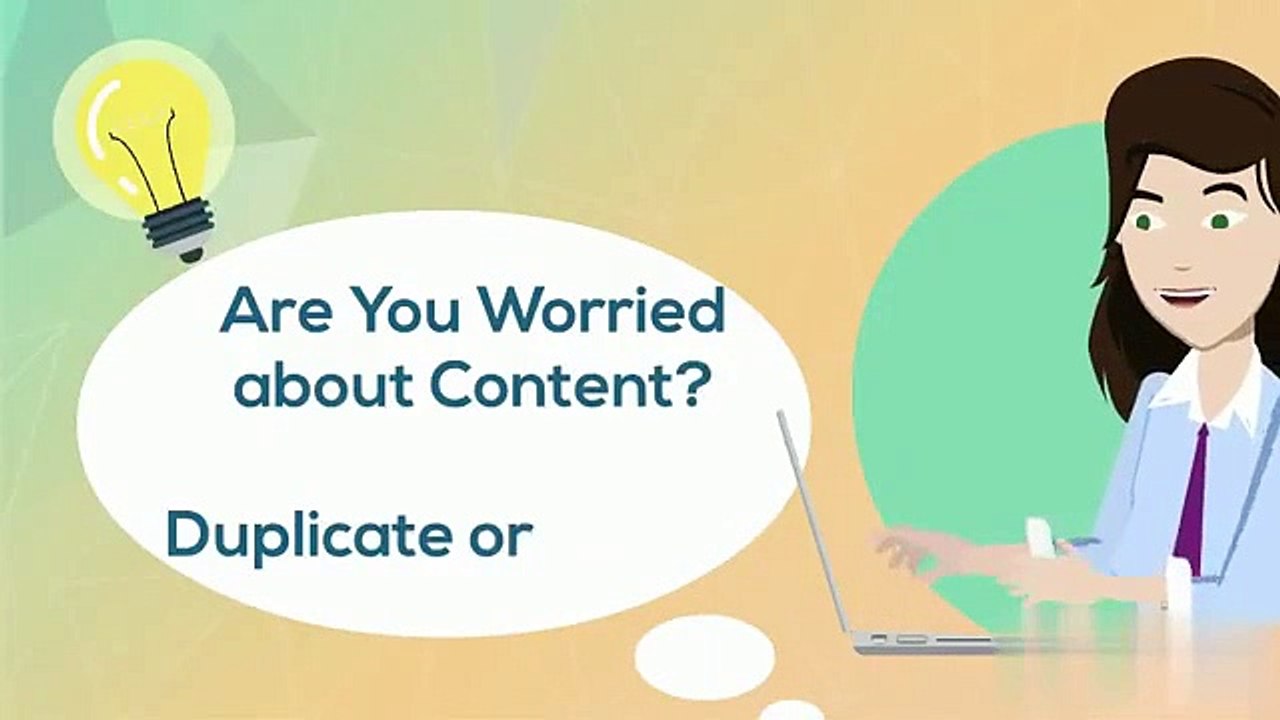 Are You Worried about Content?

Duplicate or